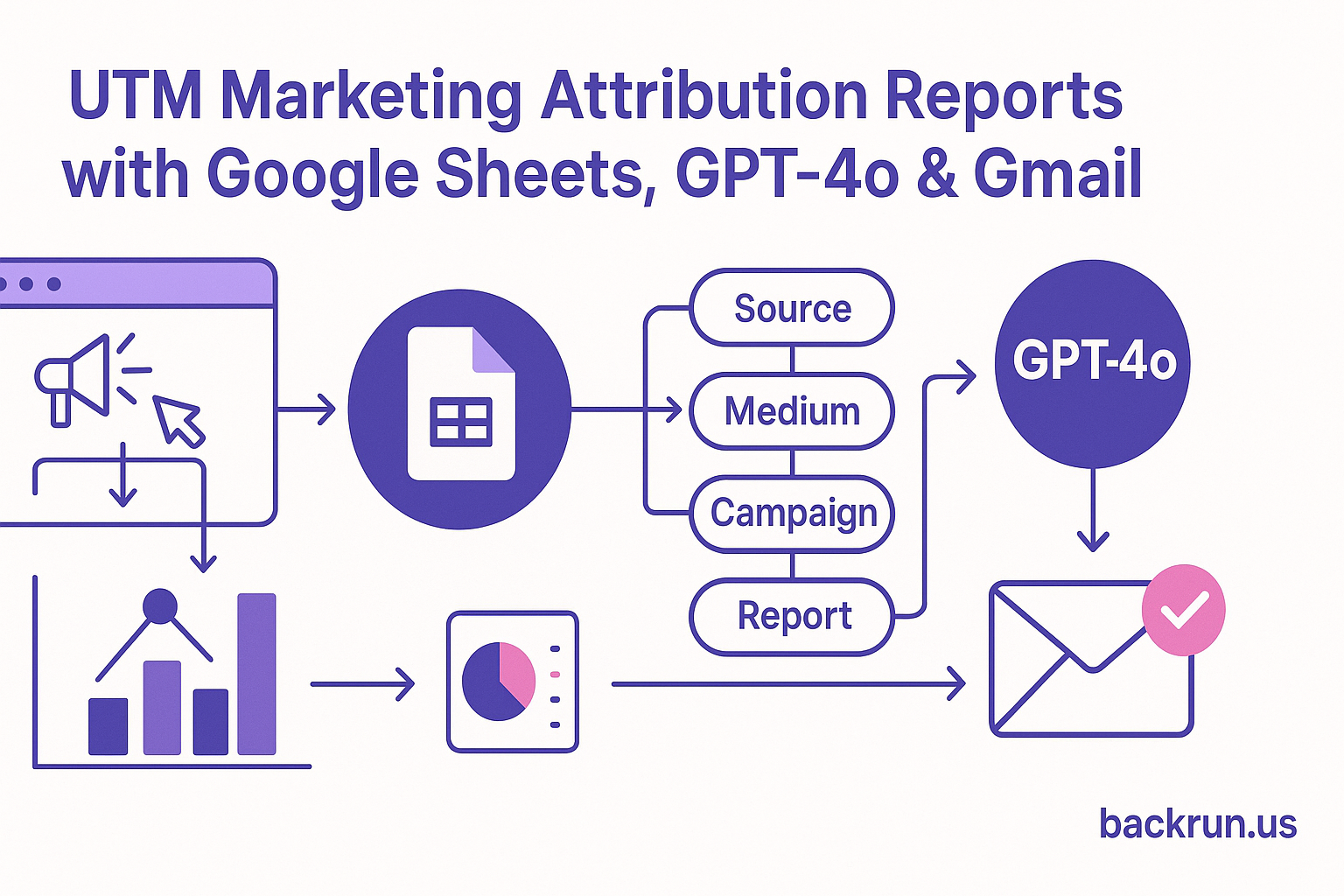 UTM Marketing Attribution Reports with Google Sheets, GPT-4o & Gmail

Source
Medium
Campaign
Report

GPT-4o

backrun.us